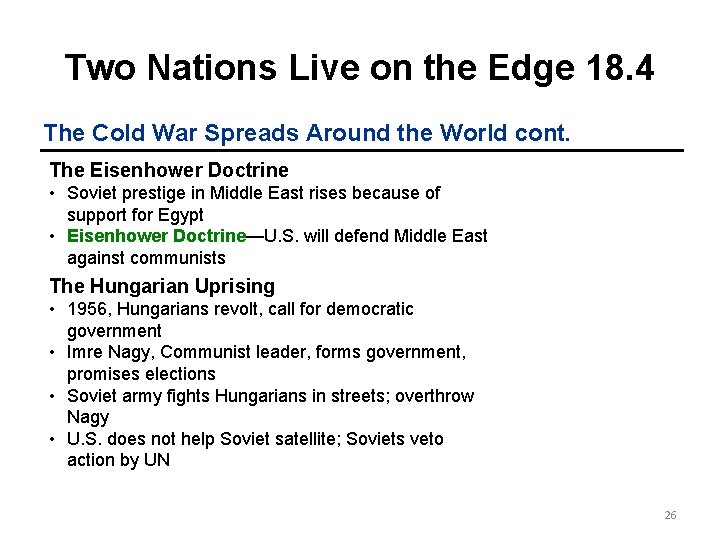 Two Nations Live on the Edge 18.4

The Cold War Spreads Around the World cont.

The Eisenhower Doctrine
• Soviet prestige in Middle East rises because of support for Egypt
• Eisenhower Doctrine—U.S. will defend Middle East against communists

The Hungarian Uprising
• 1956, Hungarians revolt, call for democratic government
• Imre Nagy, Communist leader, forms government, promises elections
• Soviet army fights Hungarians in streets; overthrow Nagy
• U.S. does not help Soviet satellite; Soviets veto action by UN

26